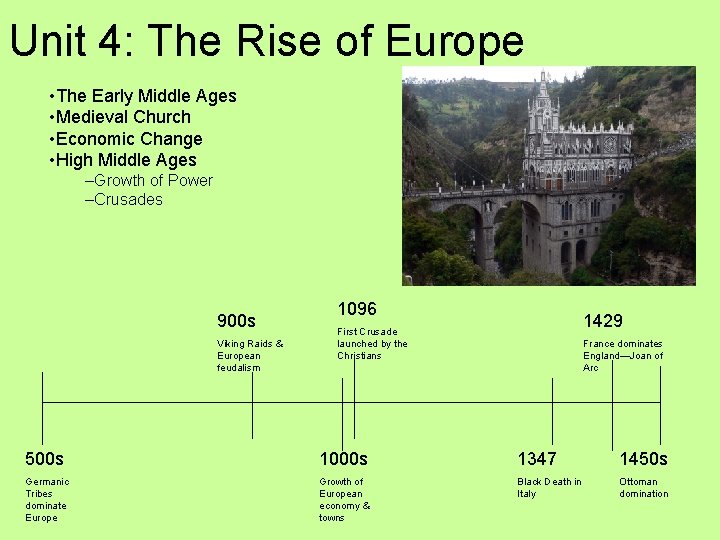 Unit 4: The Rise of Europe

•The Early Middle Ages
•Medieval Church
•Economic Change
•High Middle Ages
–Growth of Power
–Crusades

900s
Viking Raids & European feudalism

1096
First Crusade launched by the Christians

1429
France dominates England—Joan of Arc

500s
Germanic Tribes dominate Europe

1000s
Growth of European economy & towns

1347
Black Death in Italy

1450s
Ottoman domination